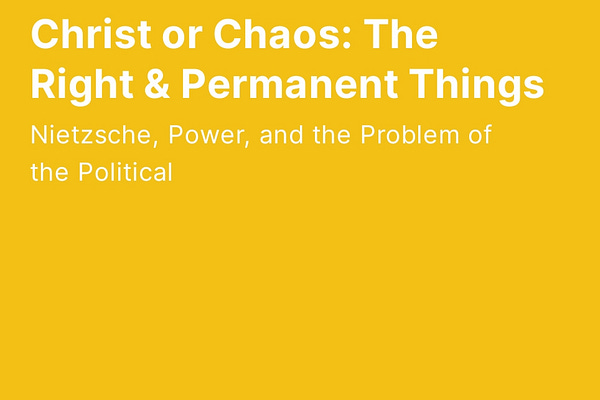 Christ or Chaos: The Right & Permanent Things

Nietzsche, Power, and the Problem of the Political